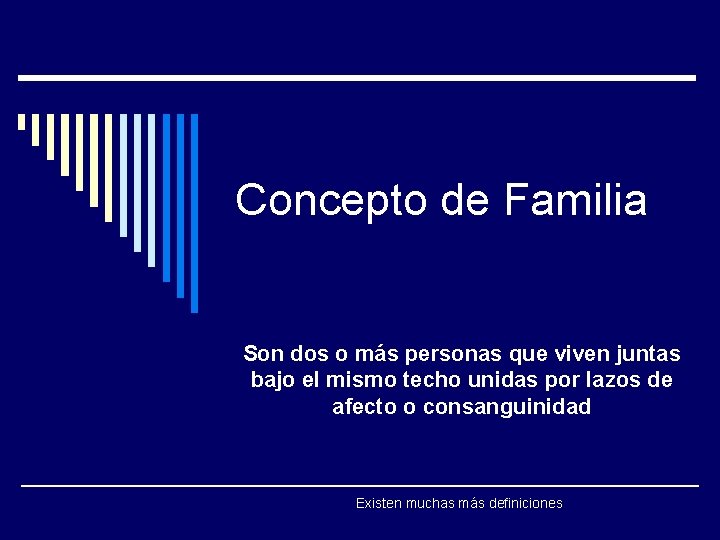 Concepto de Familia

Son dos o más personas que viven juntas bajo el mismo techo unidas por lazos de afecto o consanguinidad

Existen muchas más definiciones